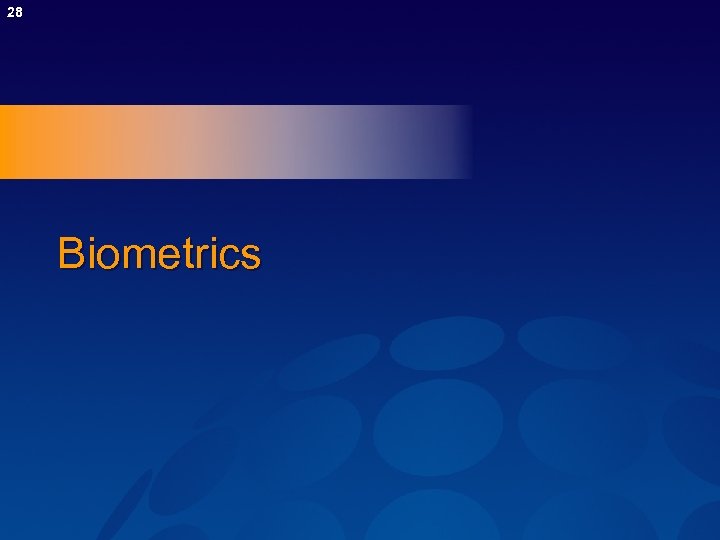 28

Biometrics